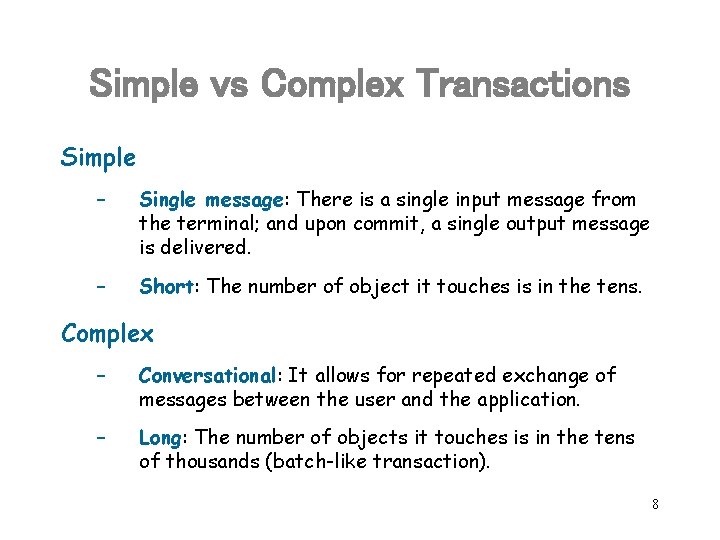 Simple vs Complex Transactions

Simple

– Single message: There is a single input message from the terminal; and upon commit, a single output message is delivered.

– Short: The number of object it touches is in the tens.

Complex

– Conversational: It allows for repeated exchange of messages between the user and the application.

– Long: The number of objects it touches is in the tens of thousands (batch-like transaction).

8